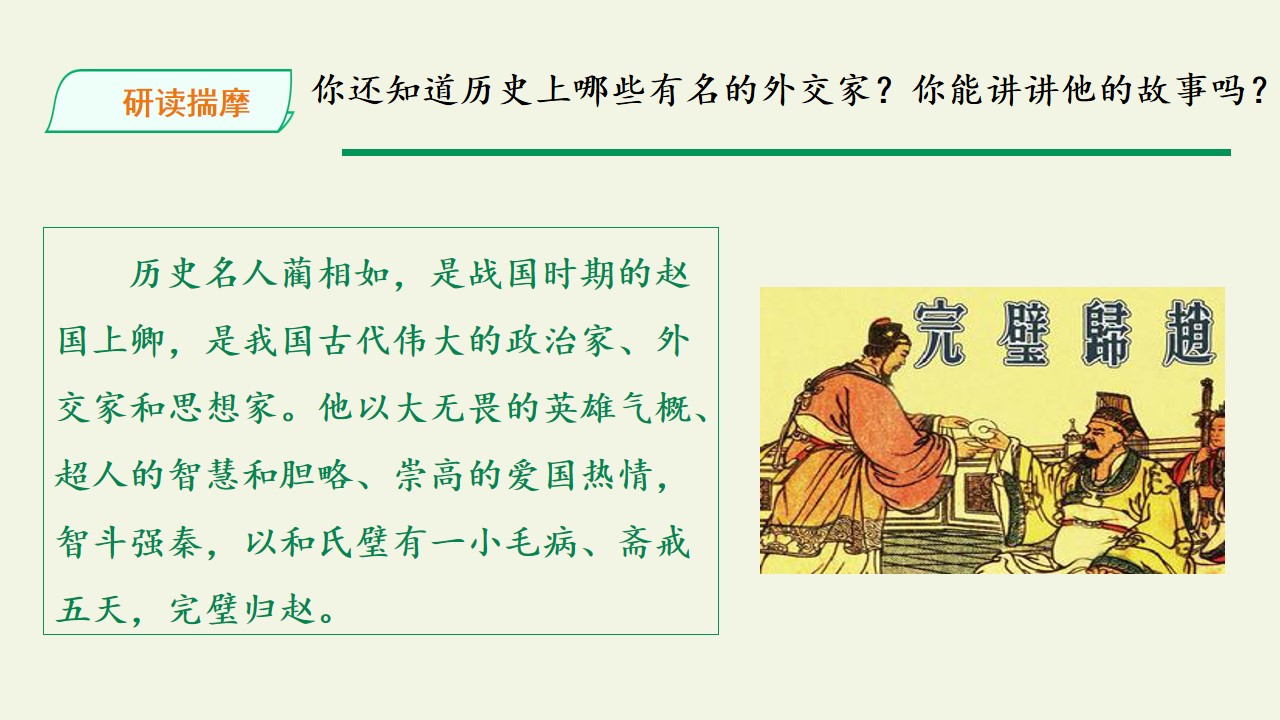 研读揣摩

你还知道历史上哪些有名的外交家？你能讲讲他的故事吗？

历史名人蔺相如，是战国时期的赵国上卿，是我国古代伟大的政治家、外交家和思想家。他以大无畏的英雄气概、超人的智慧和胆略、崇高的爱国热情，智斗强秦，以和氏璧有一小毛病、斋戒五天，完璧归赵。

完璧歸趙